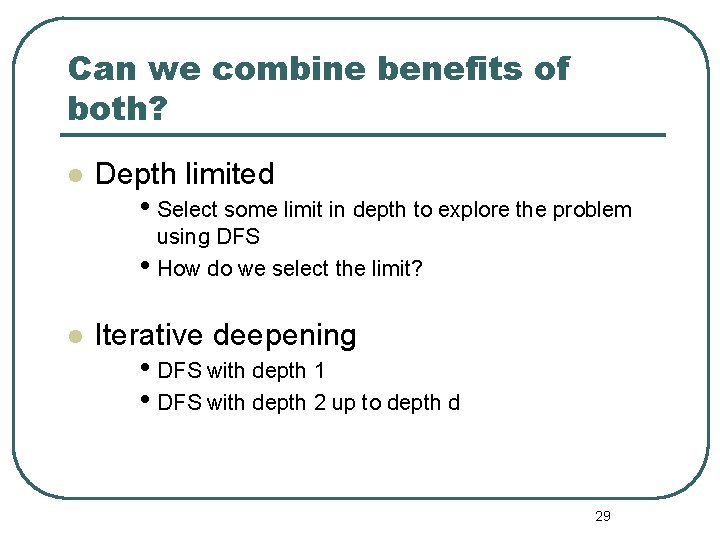 Can we combine benefits of both?

- Depth limited
  - Select some limit in depth to explore the problem using DFS
  - How do we select the limit?

- Iterative deepening
  - DFS with depth 1
  - DFS with depth 2 up to depth d

29